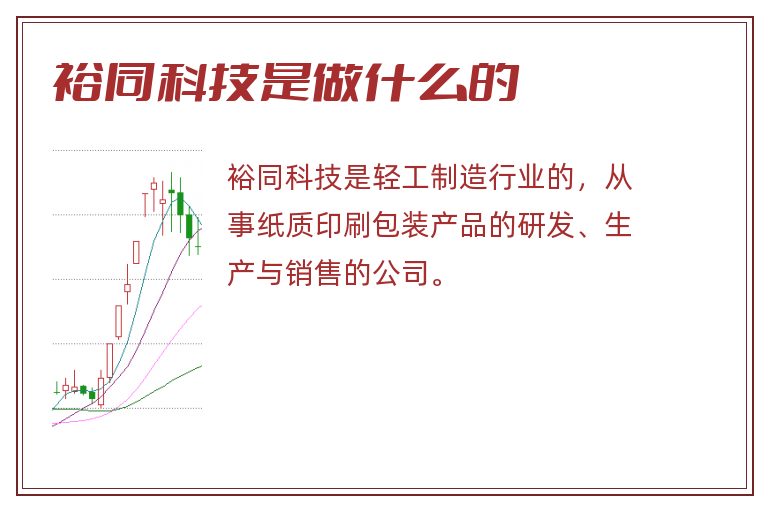 裕同科技是做什么的

裕同科技是轻工制造行业的，从事纸质印刷包装产品的研发、生产与销售的公司。